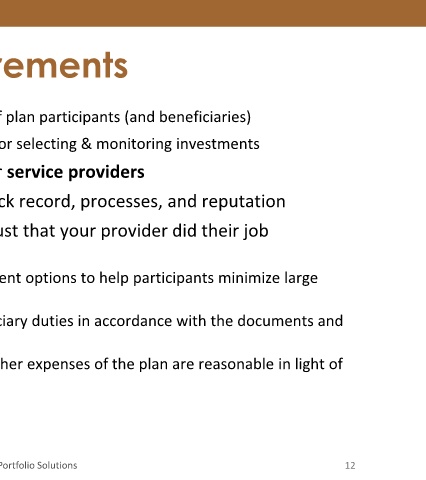 rements

f plan participants (and beneficiaries)

or selecting & monitoring investments

r service providers

ck record, processes, and reputation

ust that your provider did their job

ent options to help participants minimize large

ciary duties in accordance with the documents and

her expenses of the plan are reasonable in light of

Portfolio Solutions

12